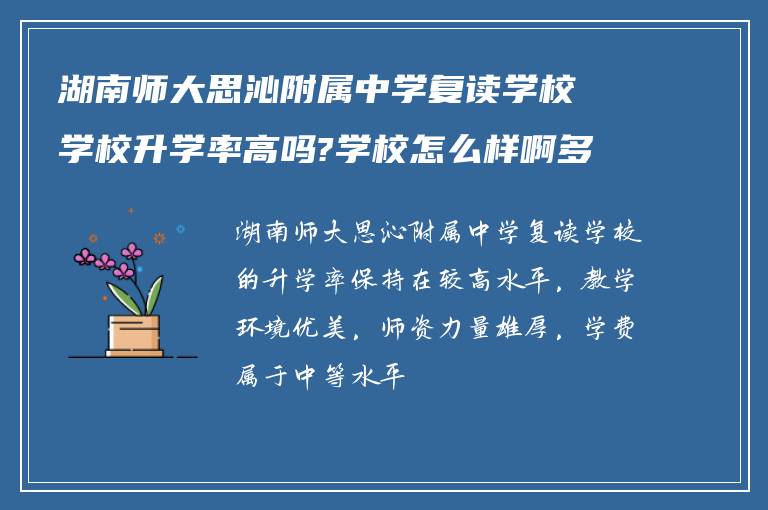 湖南师大思沁附属中学复读学校学校升学率高吗?学校怎么样啊多

湖南师大思沁附属中学复读学校的升学率保持在较高水平，教学环境优美，师资力量雄厚，学费属于中等水平